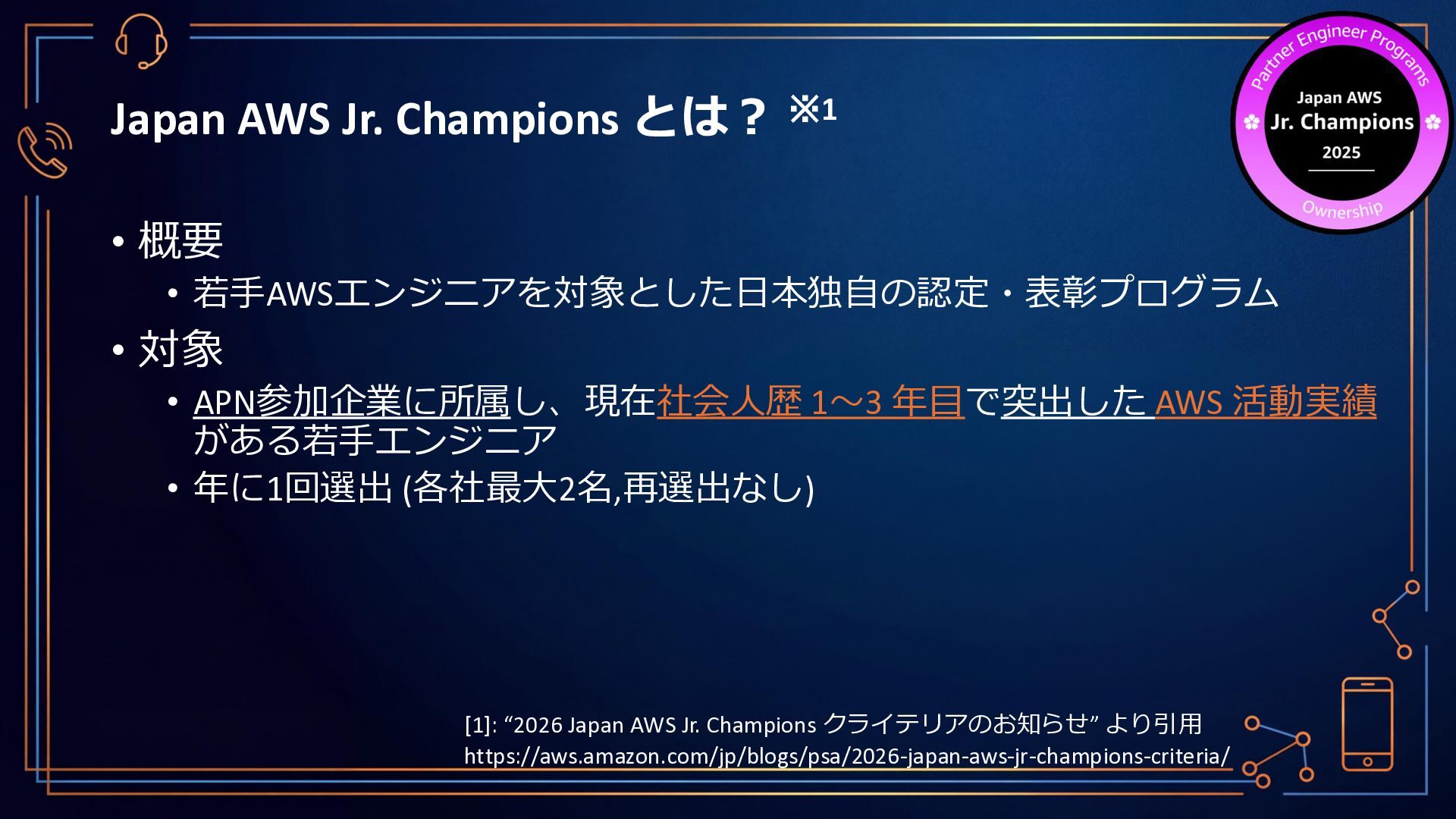 Japan AWS Jr. Champions とは？ ※1

Partner Engineer Programs
Japan AWS
Jr. Champions
2025
Ownership

• 概要
  • 若手AWSエンジニアを対象とした日本独自の認定・表彰プログラム
• 対象
  • APN参加企業に所属し、現在社会人歴 1～3 年目で突出した AWS 活動実績がある若手エンジニア
  • 年に1回選出 (各社最大2名,再選出なし)

[1]: “2026 Japan AWS Jr. Champions クライテリアのお知らせ” より引用
https://aws.amazon.com/jp/blogs/psa/2026-japan-aws-jr-champions-criteria/